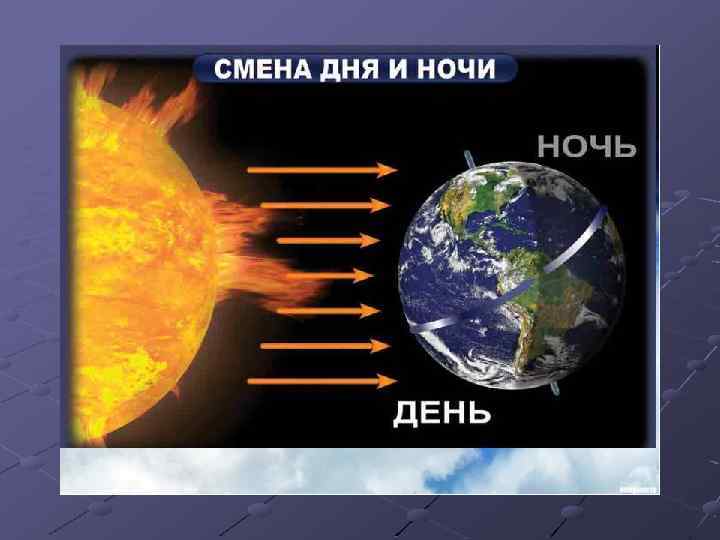 СМЕНА ДНЯ И НОЧИ

НОЧЬ

ДЕНЬ